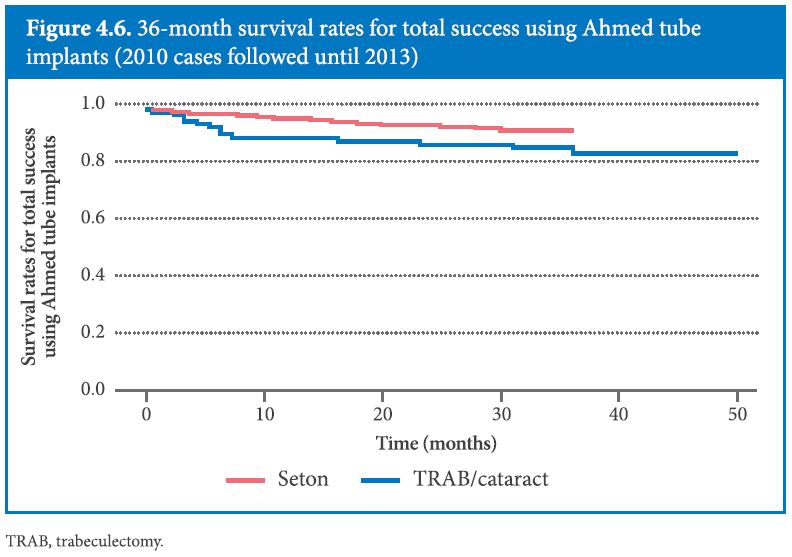 **Figure 4.6.** 36-month survival rates for total success using Ahmed tube implants (2010 cases followed until 2013)

Survival rates for total success using Ahmed tube implants

1.0
0.8
0.6
0.4
0.2
0.0

0
10
20
30
40
50

Time (months)

Seton
TRAB/cataract

TRAB, trabeculectomy.